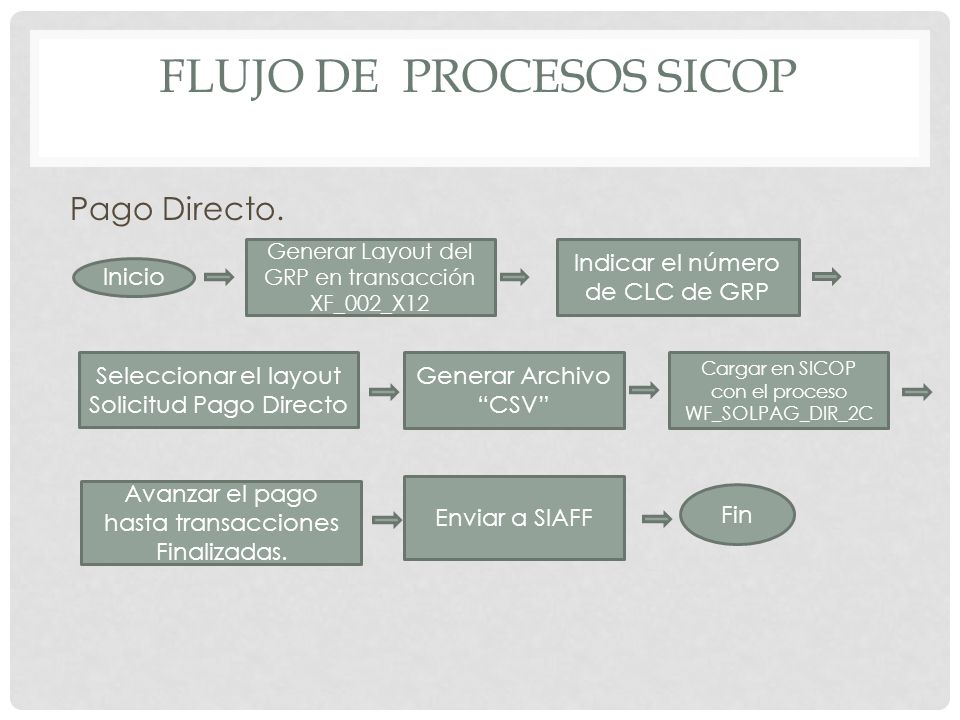 FLUJO DE PROCESOS SICOP

Pago Directo.

Inicio

Generar Layout del GRP en transacción XF_002_X12

Indicar el número de CLC de GRP

Seleccionar el layout Solicitud Pago Directo

Generar Archivo "CSV"

Cargar en SICOP con el proceso WF_SOLPAG_DIR_2C

Avanzar el pago hasta transacciones Finalizadas.

Enviar a SIAFF

Fin